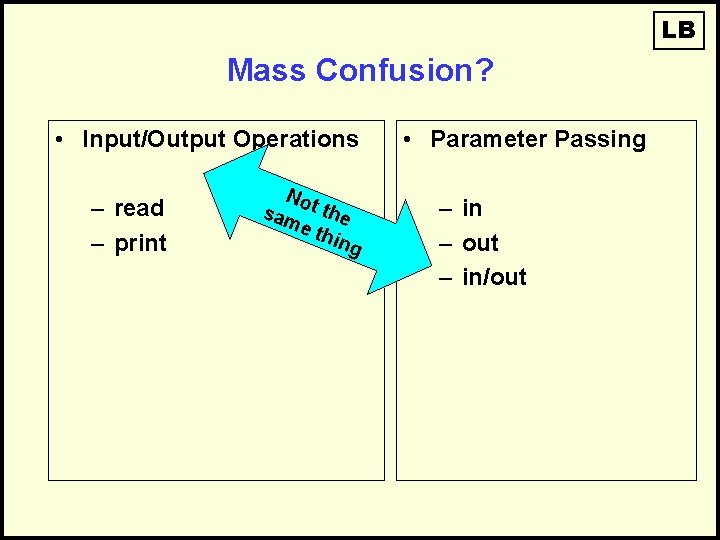 LB

Mass Confusion?

• Input/Output Operations

– read
– print

Not the same thing

• Parameter Passing

– in
– out
– in/out